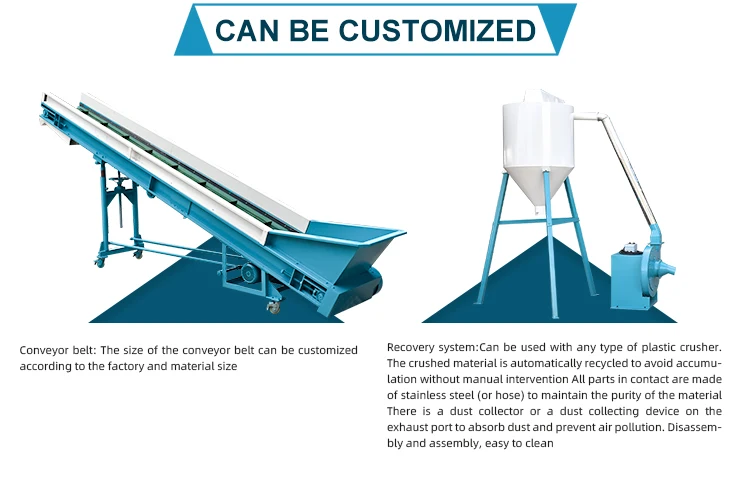 CAN BE CUSTOMIZED

Conveyor belt: The size of the conveyor belt can be customized according to the factory and material size

Recovery system:Can be used with any type of plastic crusher. The crushed material is automatically recycled to avoid accumulation without manual intervention All parts in contact are made of stainless steel (or hose) to maintain the purity of the material There is a dust collector or a dust collecting device on the exhaust port to absorb dust and prevent air pollution. Disassembly and assembly, easy to clean